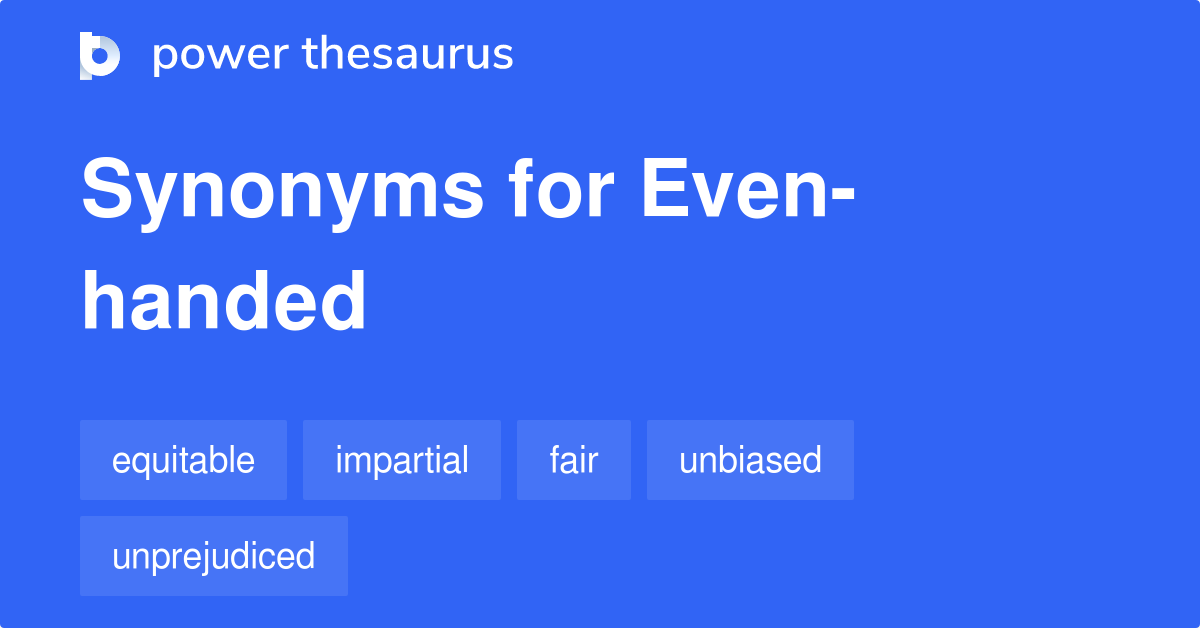 power thesaurus

Synonyms for Even-handed

equitable
impartial
fair
unbiased
unprejudiced